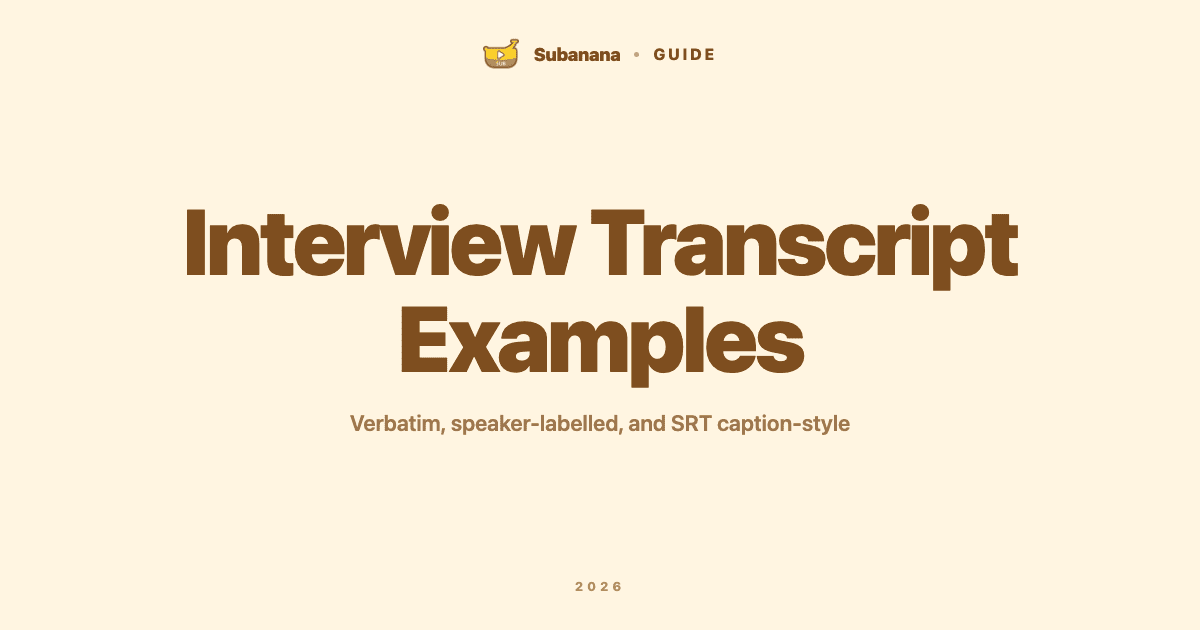 SUB Subanana • GUIDE

Interview Transcript Examples

Verbatim, speaker-labelled, and SRT caption-style

2026